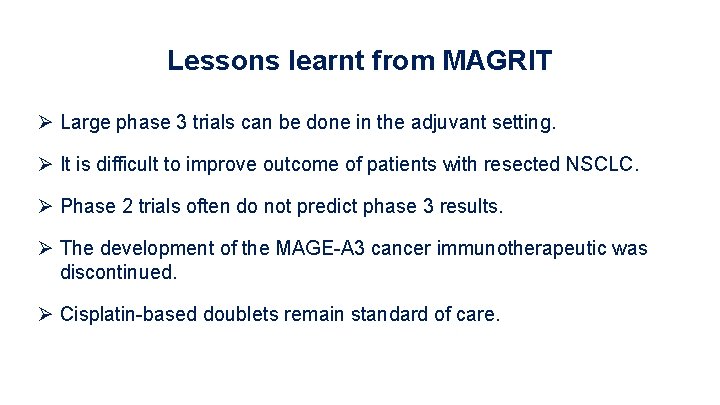 Lessons learnt from MAGRIT

➢ Large phase 3 trials can be done in the adjuvant setting.

➢ It is difficult to improve outcome of patients with resected NSCLC.

➢ Phase 2 trials often do not predict phase 3 results.

➢ The development of the MAGE-A3 cancer immunotherapeutic was discontinued.

➢ Cisplatin-based doublets remain standard of care.